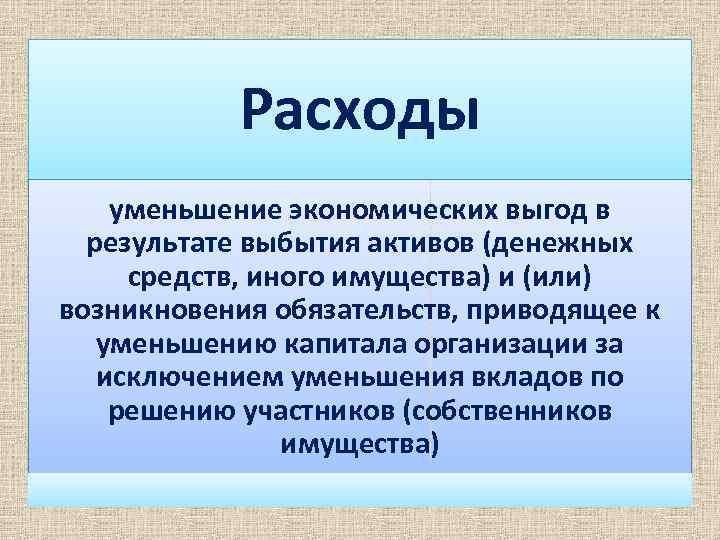 Расходы

уменьшение экономических выгод в результате выбытия активов (денежных средств, иного имущества) и (или) возникновения обязательств, приводящее к уменьшению капитала организации за исключением уменьшения вкладов по решению участников (собственников имущества)